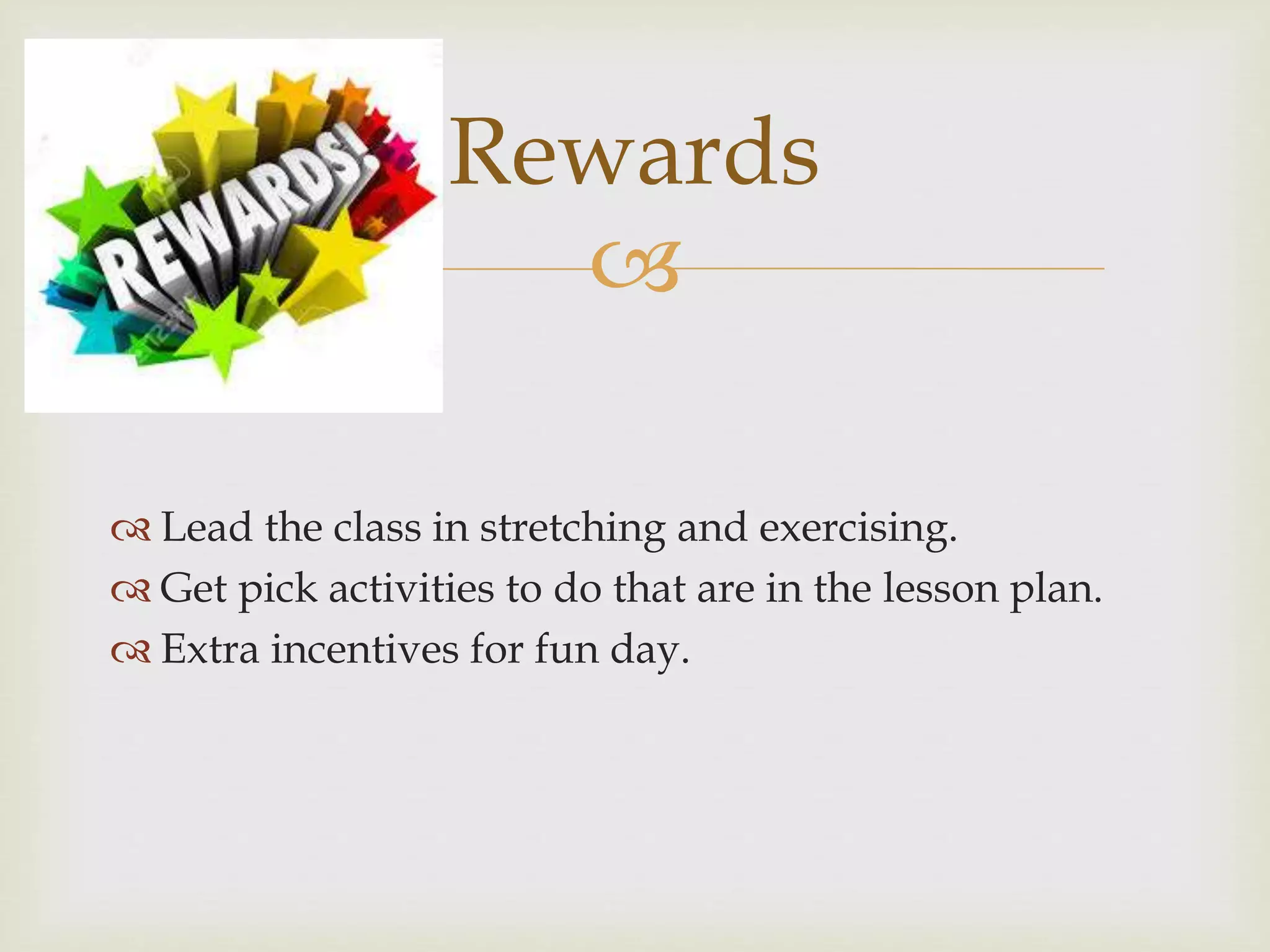 REWARDS!

Rewards

Lead the class in stretching and exercising.
Get pick activities to do that are in the lesson plan.
Extra incentives for fun day.